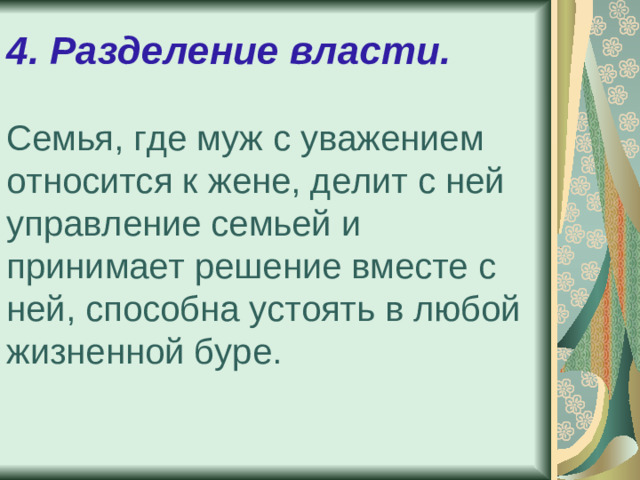 4. Разделение власти.

Семья, где муж с уважением относится к жене, делит с ней управление семьей и принимает решение вместе с ней, способна устоять в любой жизненной буре.